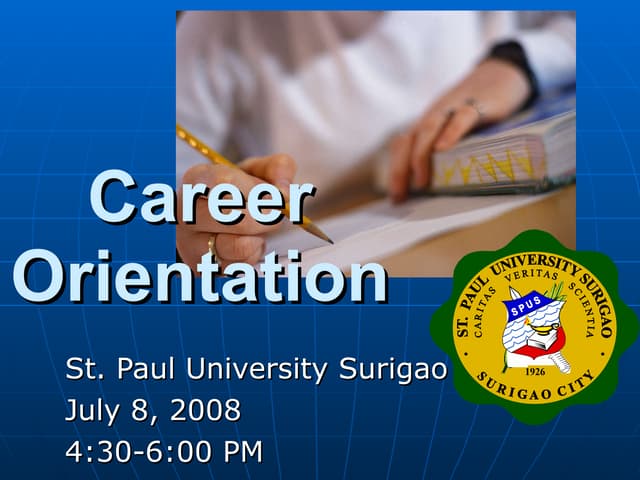 Career Orientation

St. Paul University Surigao
July 8, 2008
4:30-6:00 PM

ST. PAUL UNIVERSITY SURIGAO
CARITAS VERITAS SCIENTIA
SPUS
1926
SURIGAO CITY